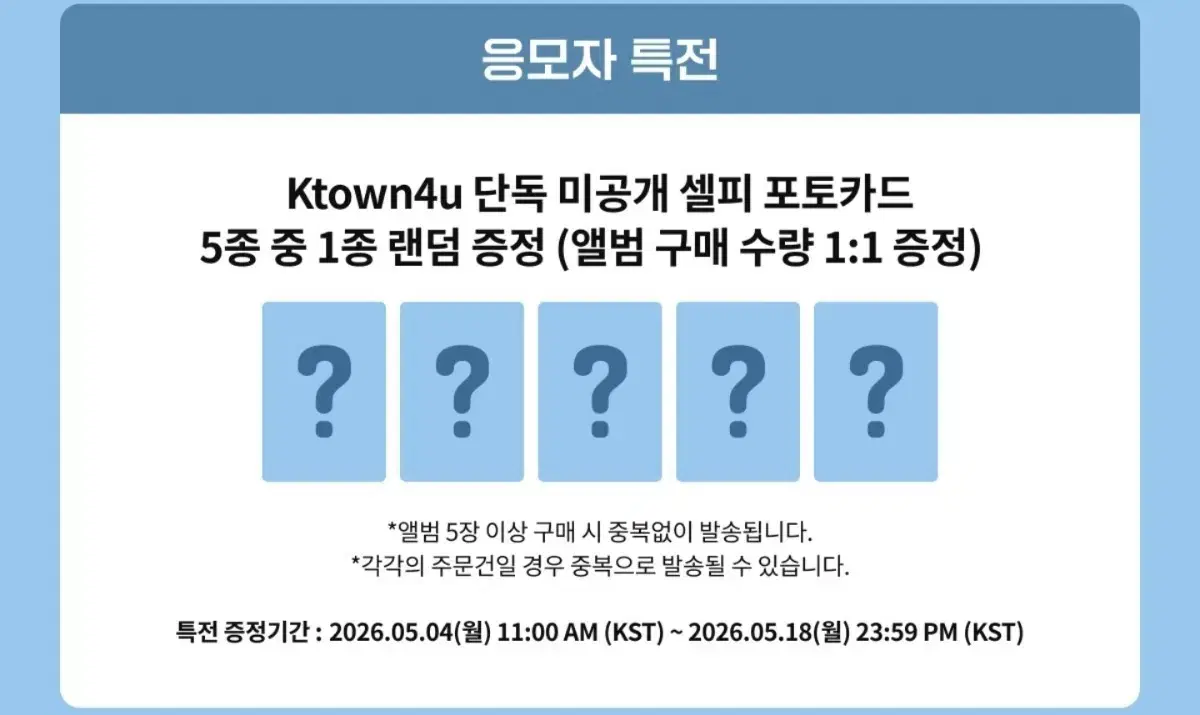 응모자 특전

Ktown4u 단독 미공개 셀피 포토카드
5종 중 1종 랜덤 증정 (앨범 구매 수량 1:1 증정)

?
?
?
?
?

*앨범 5장 이상 구매 시 중복없이 발송됩니다.
*각각의 주문건일 경우 중복으로 발송될 수 있습니다.

특전 증정기간 : 2026.05.04(월) 11:00 AM (KST) ~ 2026.05.18(월) 23:59 PM (KST)